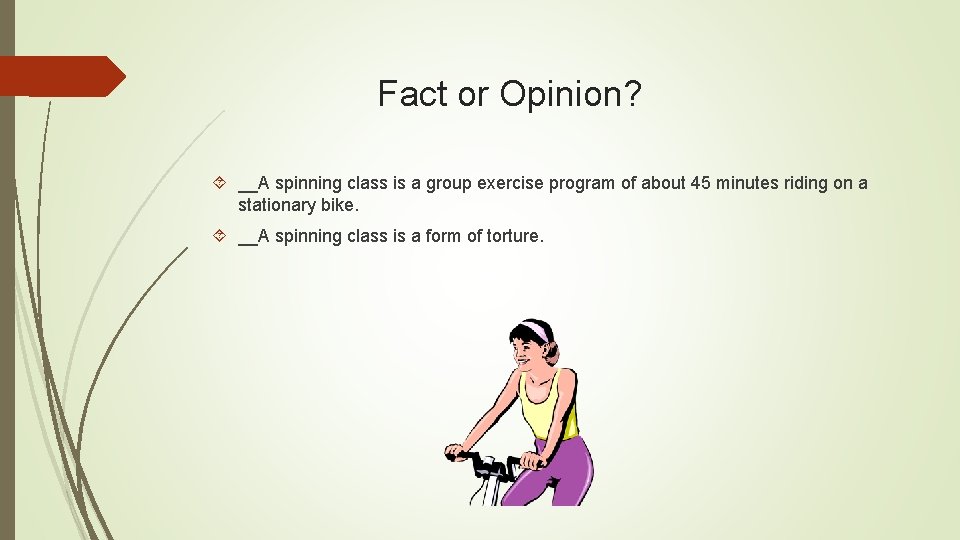 Fact or Opinion?

__A spinning class is a group exercise program of about 45 minutes riding on a stationary bike.

__A spinning class is a form of torture.